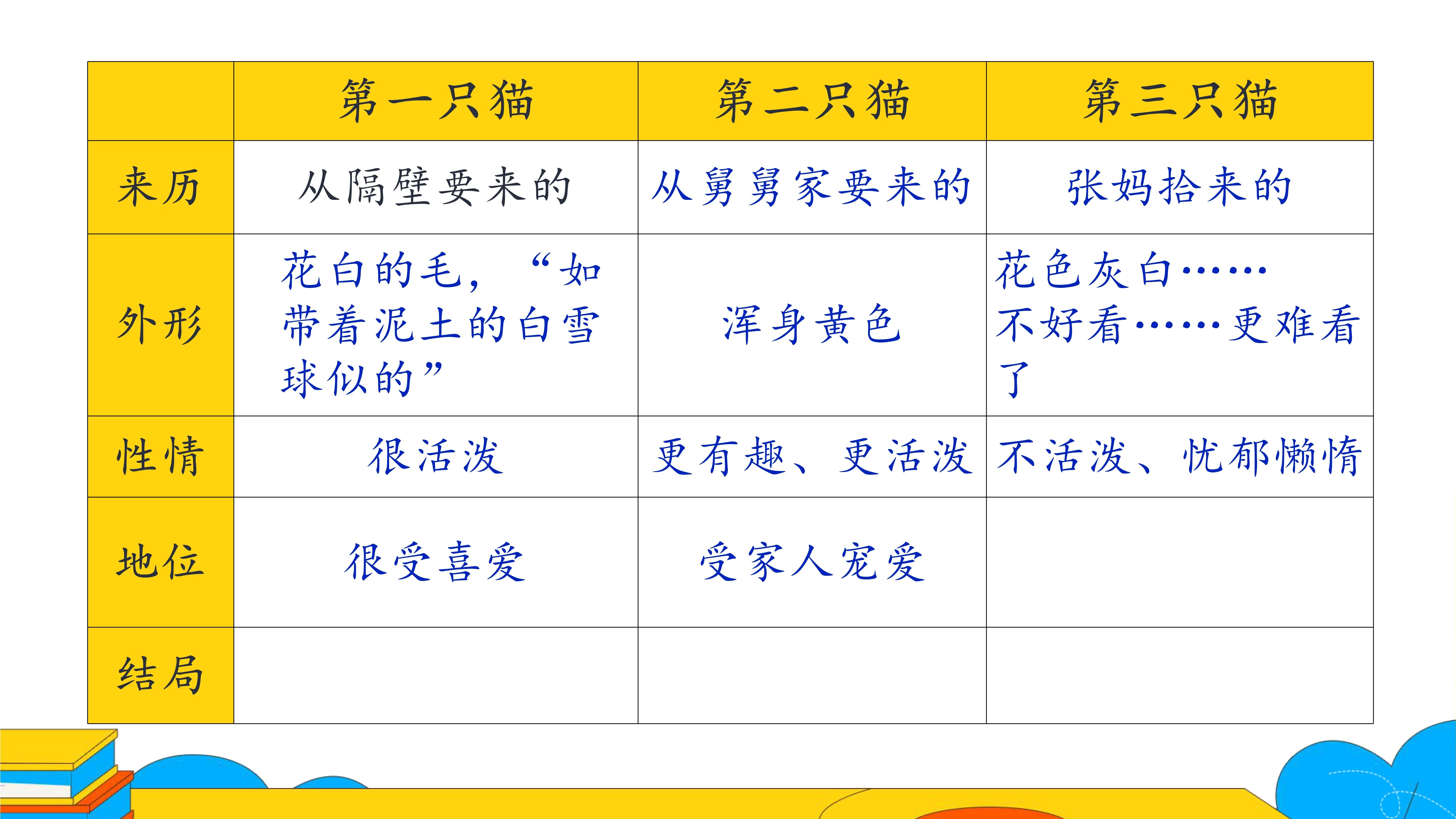 |  | 第一只猫 | 第二只猫 | 第三只猫 |
|---|---|---|---|
| 来历 | 从隔壁要来的 | 从舅舅家要来的 | 张妈拾来的 |
| 外形 | 花白的毛，“如带着泥土的白雪球似的” | 浑身黄色 | 花色灰白……不好看……更难看了 |
| 性情 | 很活泼 | 更有趣、更活泼 | 不活泼、忧郁懒惰 |
| 地位 | 很受喜爱 | 受家人宠爱 |  |
| 结局 |  |  |  |